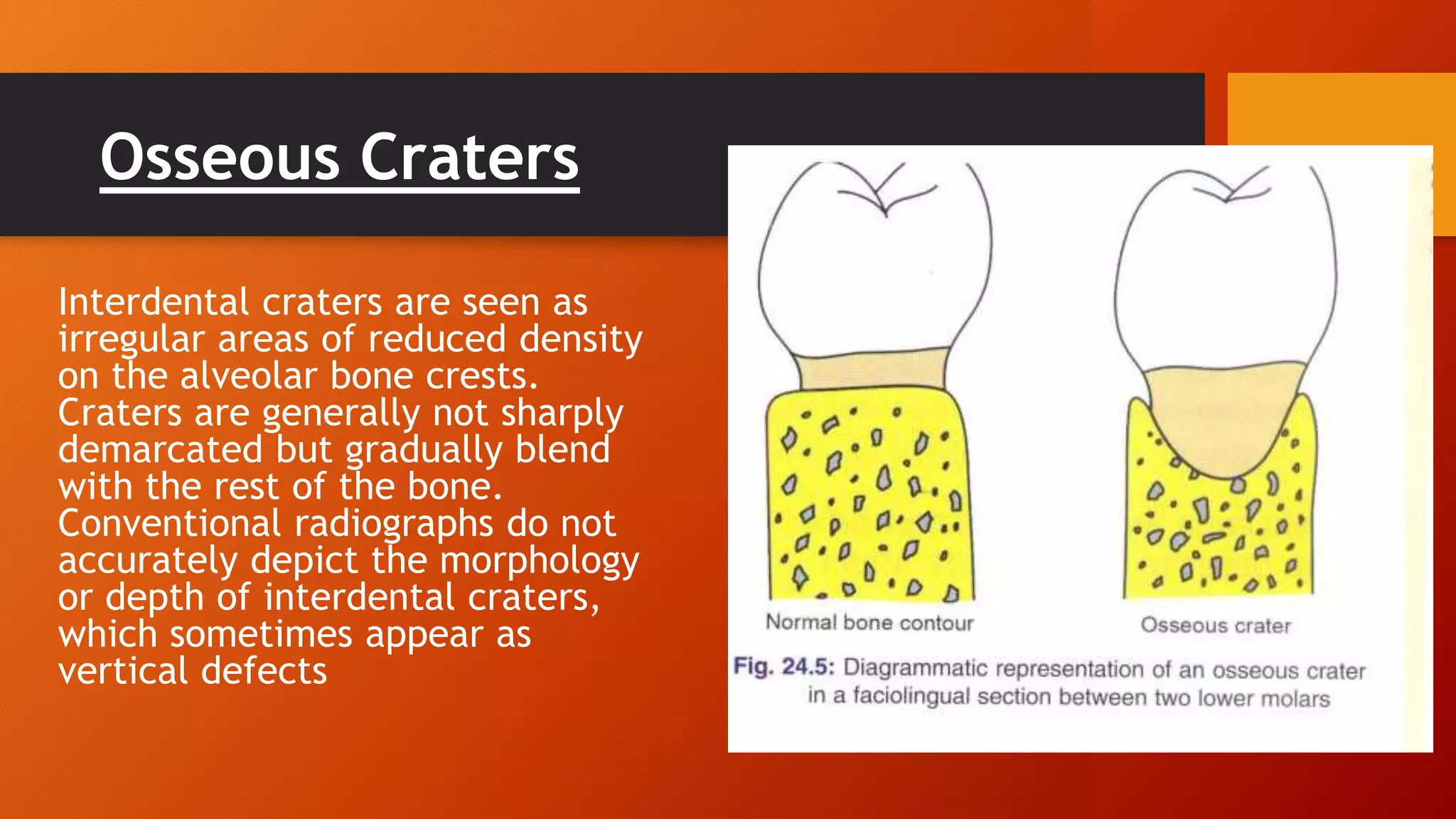 Osseous Craters

Interdental craters are seen as irregular areas of reduced density on the alveolar bone crests. Craters are generally not sharply demarcated but gradually blend with the rest of the bone. Conventional radiographs do not accurately depict the morphology or depth of interdental craters, which sometimes appear as vertical defects

Normal bone contour

Osseous crater

Fig. 24.5: Diagrammatic representation of an osseous crater in a faciolingual section between two lower molars